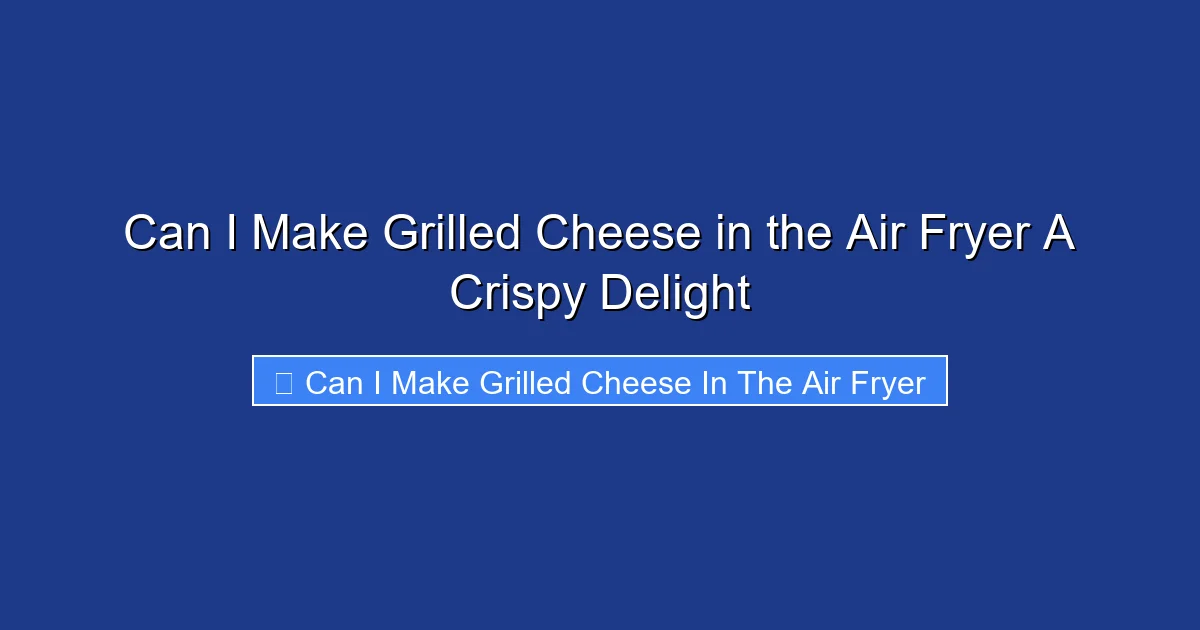 Can I Make Grilled Cheese in the Air Fryer A Crispy Delight

Can I Make Grilled Cheese In The Air Fryer